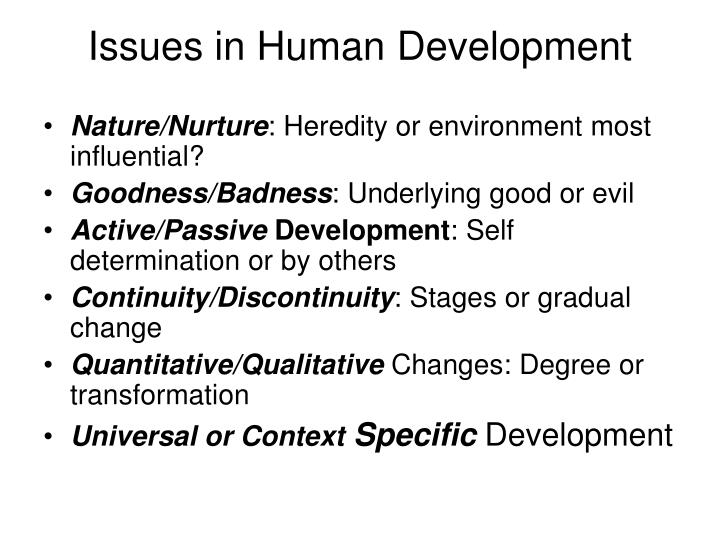 Issues in Human Development

• Nature/Nurture: Heredity or environment most influential?
• Goodness/Badness: Underlying good or evil
• Active/Passive Development: Self determination or by others
• Continuity/Discontinuity: Stages or gradual change
• Quantitative/Qualitative Changes: Degree or transformation
• Universal or Context Specific Development